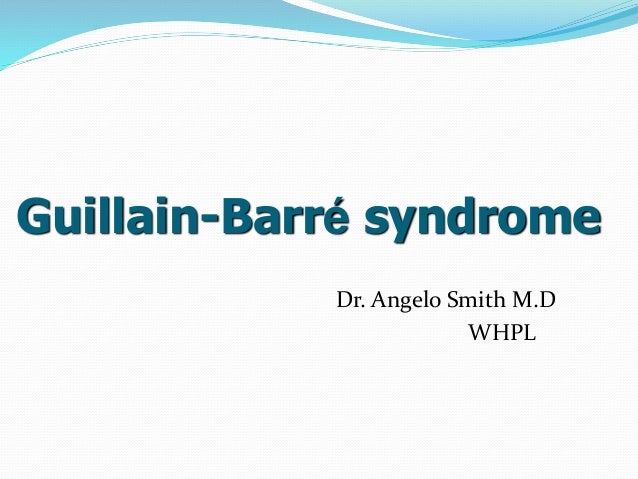 Guillain-Barré syndrome

Dr. Angelo Smith M.D
WHPL